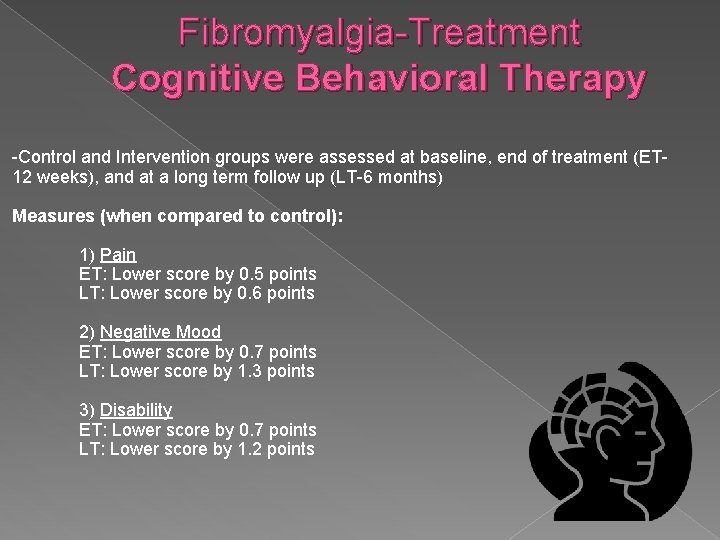 Fibromyalgia-Treatment
Cognitive Behavioral Therapy

-Control and Intervention groups were assessed at baseline, end of treatment (ET-12 weeks), and at a long term follow up (LT-6 months)

Measures (when compared to control):

1) Pain
ET: Lower score by 0.5 points
LT: Lower score by 0.6 points

2) Negative Mood
ET: Lower score by 0.7 points
LT: Lower score by 1.3 points

3) Disability
ET: Lower score by 0.7 points
LT: Lower score by 1.2 points